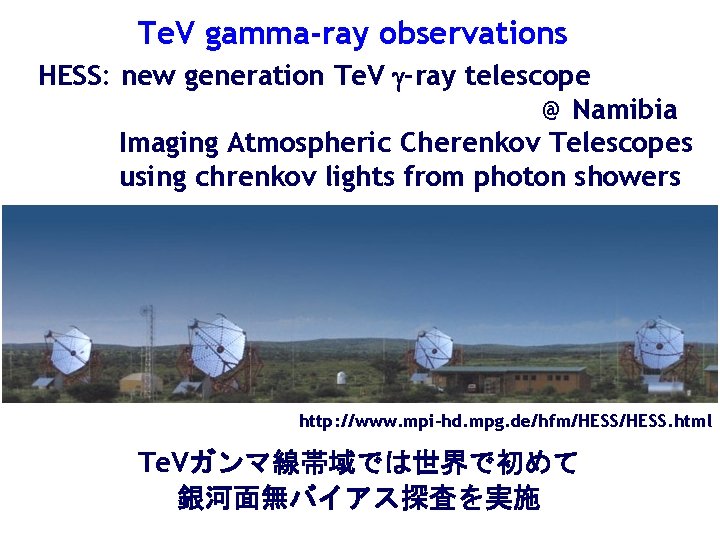 TeV gamma-ray observations

HESS: new generation TeV $\gamma$-ray telescope
@ Namibia
Imaging Atmospheric Cherenkov Telescopes
using chrenkov lights from photon showers

http://www.mpi-hd.mpg.de/hfm/HESS/HESS.html

TeVガンマ線帯域では世界で初めて
銀河面無バイアス探査を実施